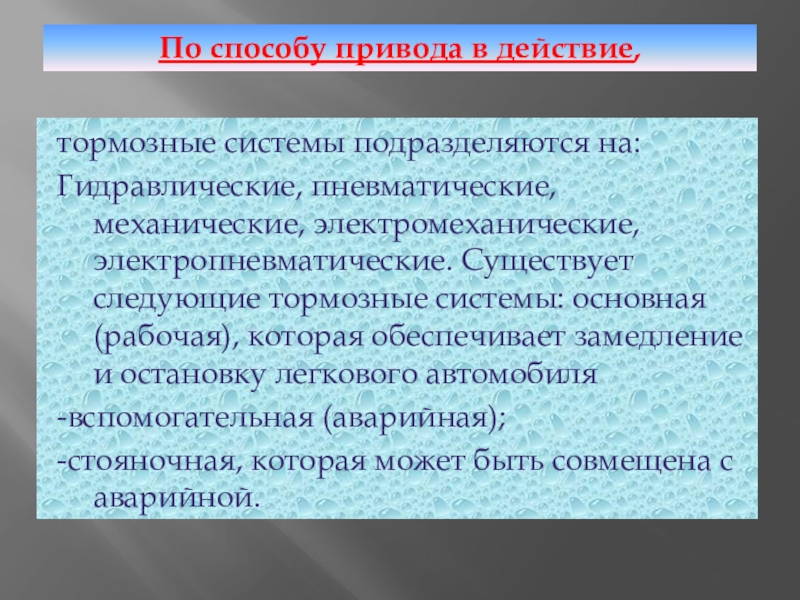 По способу привода в действие,

тормозные системы подразделяются на:

Гидравлические, пневматические, механические, электромеханические, электропневматические. Существует следующие тормозные системы: основная (рабочая), которая обеспечивает замедление и остановку легкового автомобиля

-вспомогательная (аварийная);

-стояночная, которая может быть совмещена с аварийной.